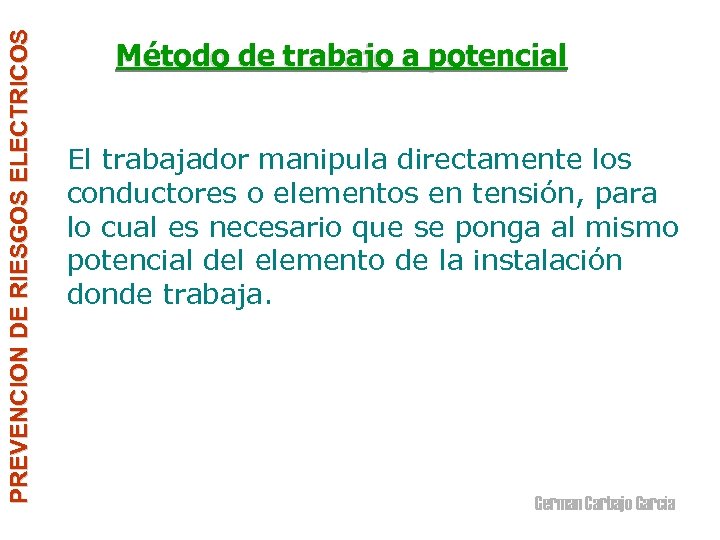 PREVENCION DE RIESGOS ELECTRICOS

Método de trabajo a potencial

El trabajador manipula directamente los conductores o elementos en tensión, para lo cual es necesario que se ponga al mismo potencial del elemento de la instalación donde trabaja.

German Carbajo Garcia